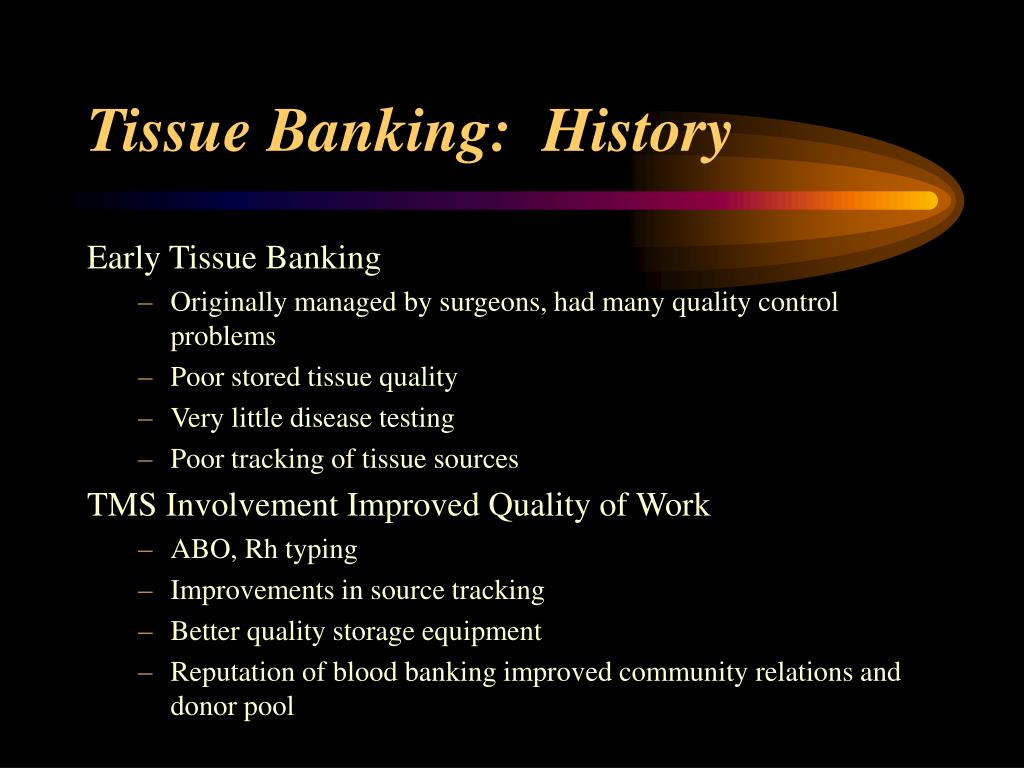 Tissue Banking:  History

Early Tissue Banking

– Originally managed by surgeons, had many quality control problems
– Poor stored tissue quality
– Very little disease testing
– Poor tracking of tissue sources

TMS Involvement Improved Quality of Work

– ABO, Rh typing
– Improvements in source tracking
– Better quality storage equipment
– Reputation of blood banking improved community relations and donor pool